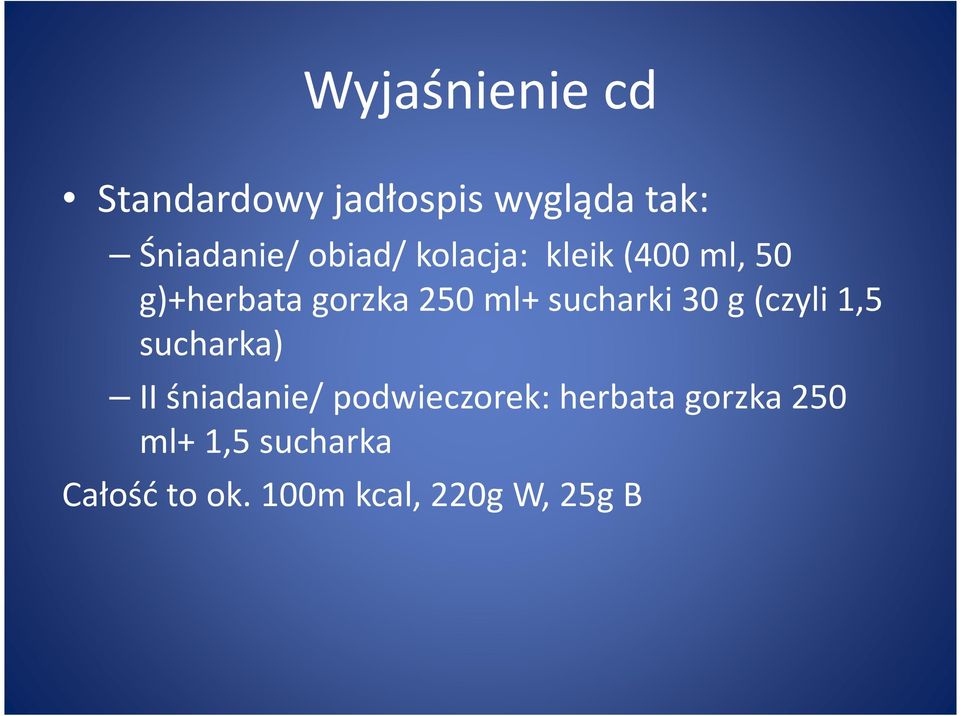 Wyjaśnienie cd

• Standardowy jadłospis wygląda tak:

– Śniadanie/ obiad/ kolacja: kleik (400 ml, 50 g)+herbata gorzka 250 ml+ sucharki 30 g (czyli 1,5 sucharka)

– II śniadanie/ podwieczorek: herbata gorzka 250 ml+ 1,5 sucharka

Całość to ok. 100m kcal, 220g W, 25g B